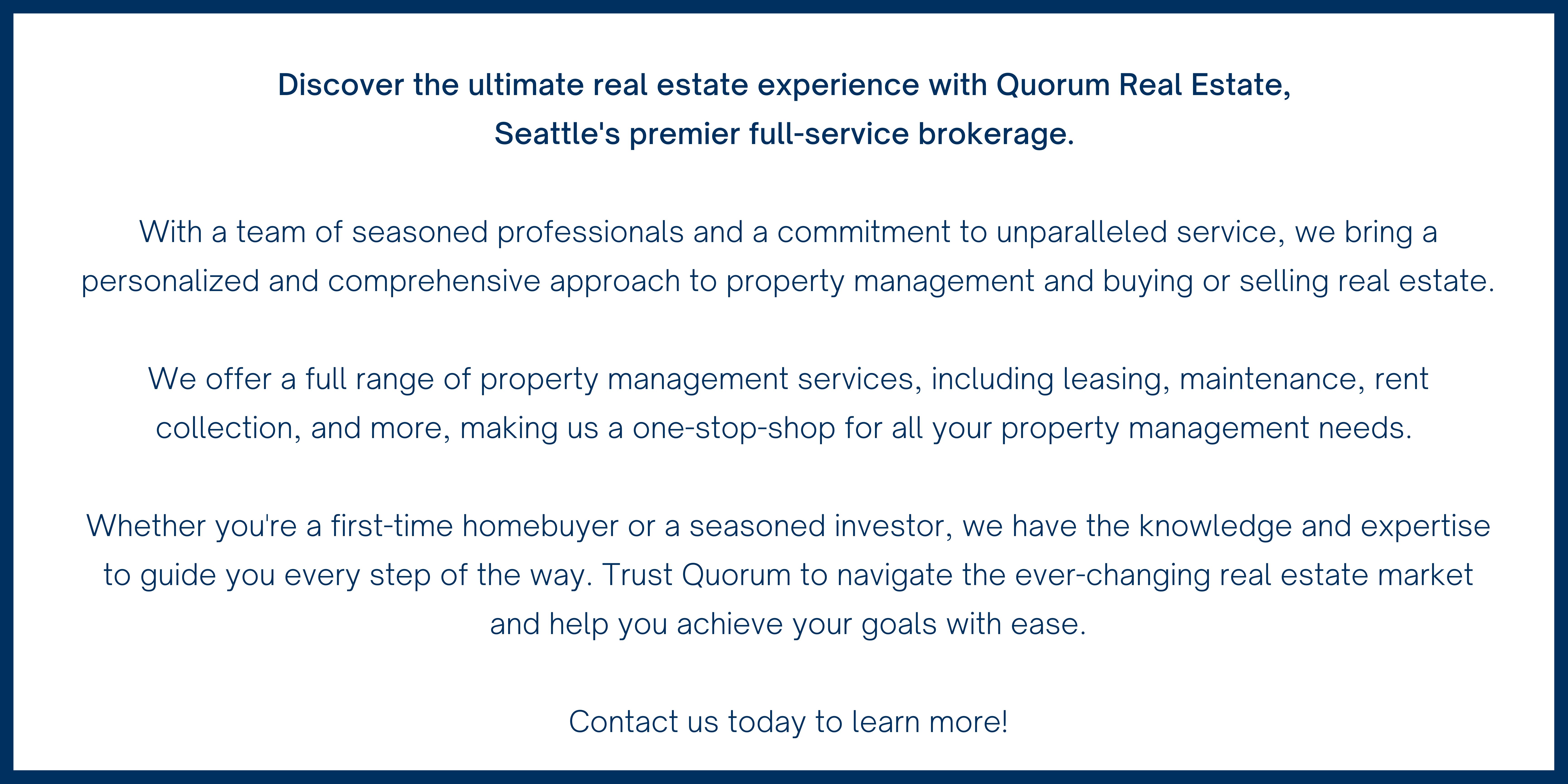 Discover the ultimate real estate experience with Quorum Real Estate, Seattle's premier full-service brokerage.

With a team of seasoned professionals and a commitment to unparalleled service, we bring a personalized and comprehensive approach to property management and buying or selling real estate.

We offer a full range of property management services, including leasing, maintenance, rent collection, and more, making us a one-stop-shop for all your property management needs.

Whether you're a first-time homebuyer or a seasoned investor, we have the knowledge and expertise to guide you every step of the way. Trust Quorum to navigate the ever-changing real estate market and help you achieve your goals with ease.

Contact us today to learn more!